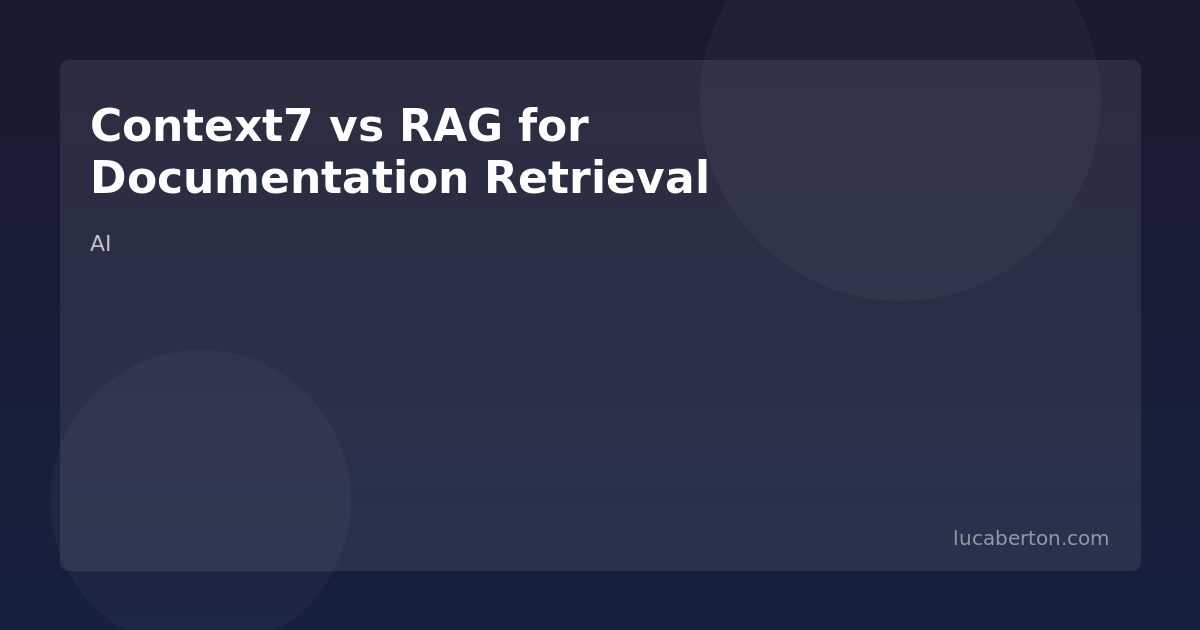 Context7 vs RAG for Documentation Retrieval

AI

lucaberton.com